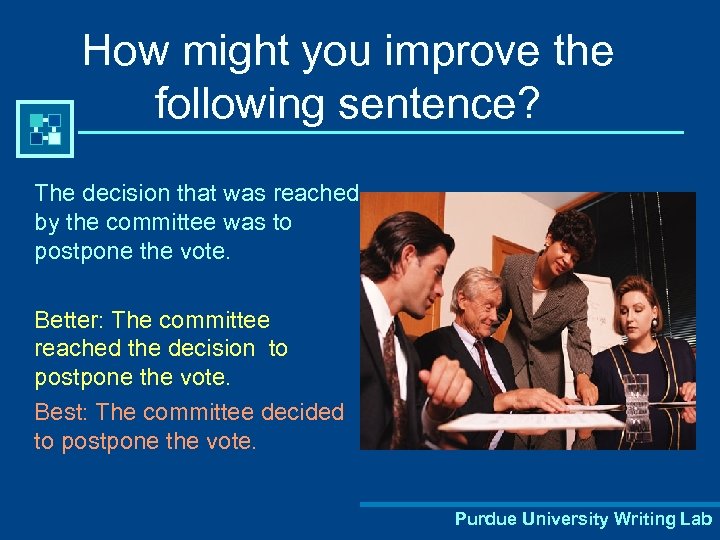 How might you improve the following sentence?

The decision that was reached by the committee was to postpone the vote.

Better: The committee reached the decision to postpone the vote.

Best: The committee decided to postpone the vote.

Purdue University Writing Lab